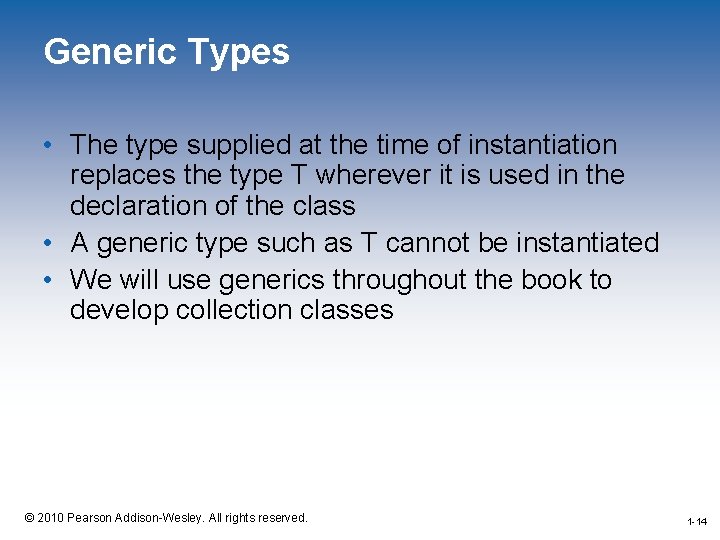 Generic Types

• The type supplied at the time of instantiation replaces the type T wherever it is used in the declaration of the class
• A generic type such as T cannot be instantiated
• We will use generics throughout the book to develop collection classes

© 2010 Pearson Addison-Wesley. All rights reserved.

1-14